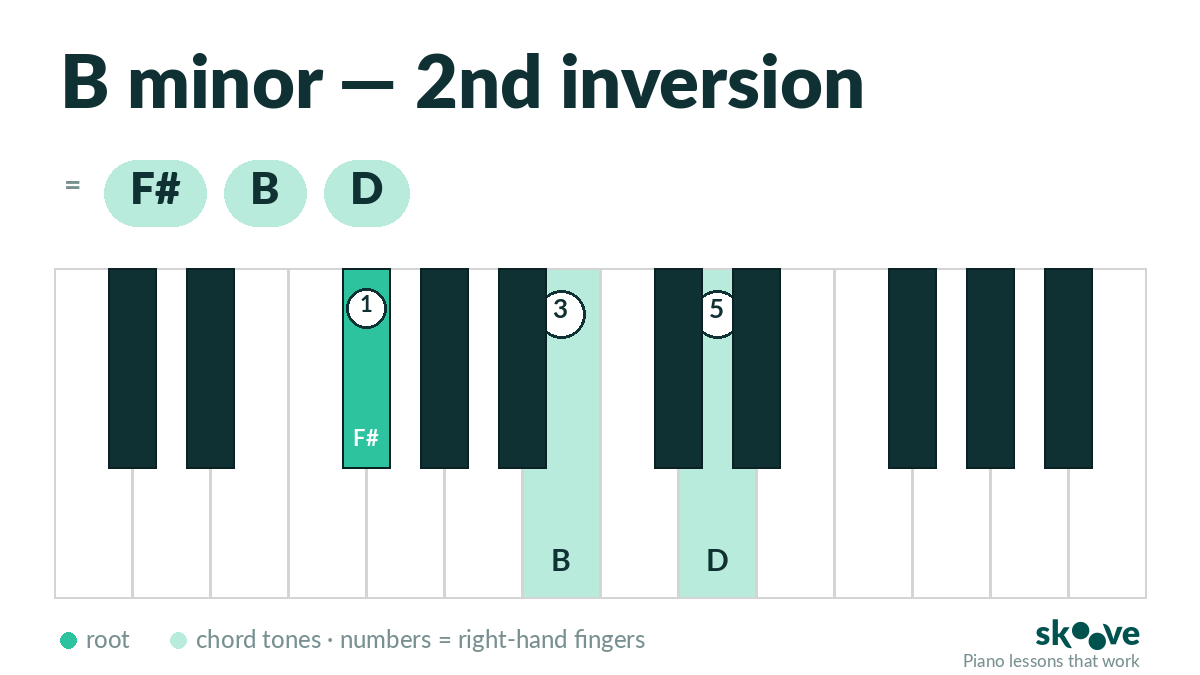 B minor — 2nd inversion

= F# B D

1
3
5
F#
B
D

root chord tones · numbers = right-hand fingers

skoove
Piano lessons that work